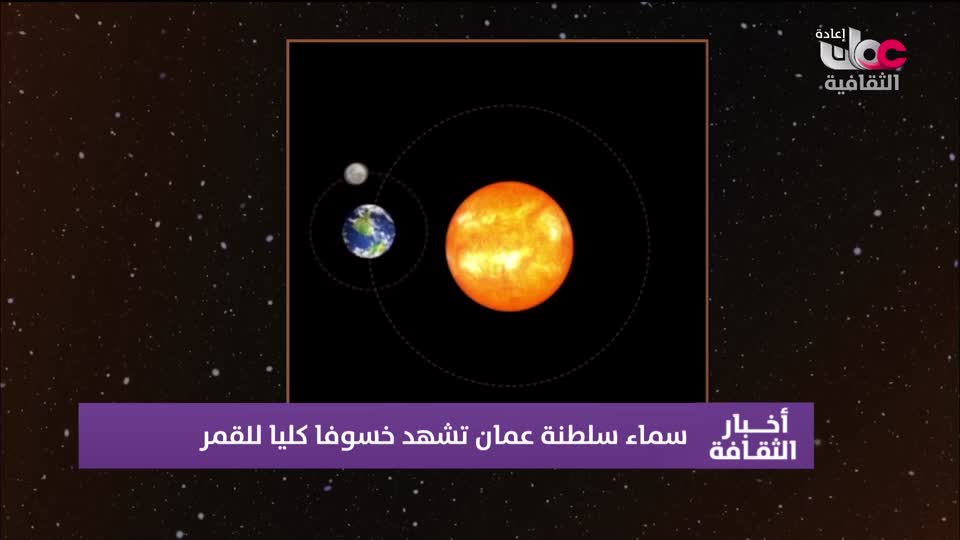 إعادة
عمان
الثقافية

أخبار
الثقافة

سماء سلطنة عمان تشهد خسوفا كليا للقمر